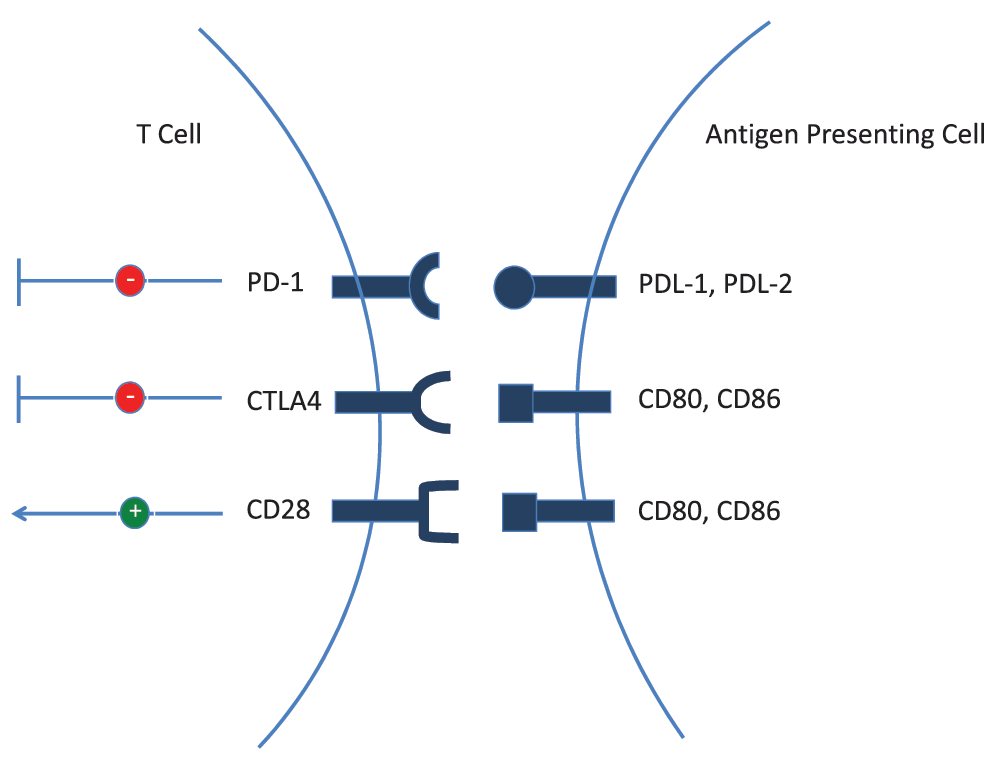 T Cell

Antigen Presenting Cell

-

PD-1

PDL-1, PDL-2

-

CTLA4

CD80, CD86

+

CD28

CD80, CD86